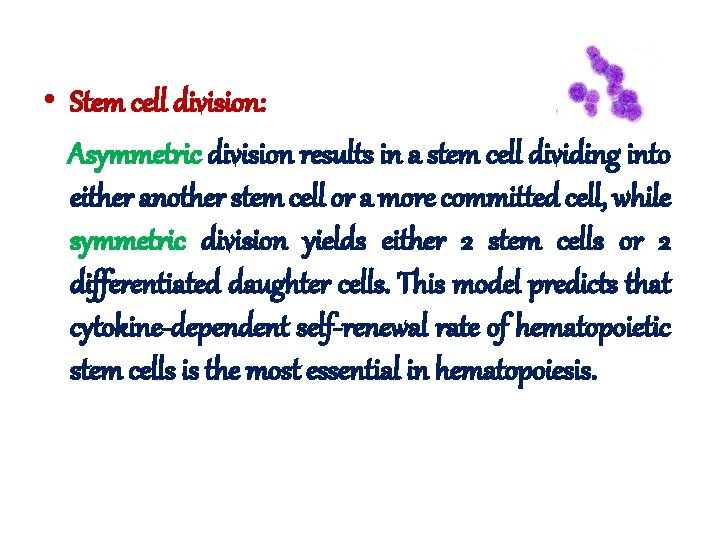 • Stem cell division:

Asymmetric division results in a stem cell dividing into either another stem cell or a more committed cell, while symmetric division yields either 2 stem cells or 2 differentiated daughter cells. This model predicts that cytokine-dependent self-renewal rate of hematopoietic stem cells is the most essential in hematopoiesis.